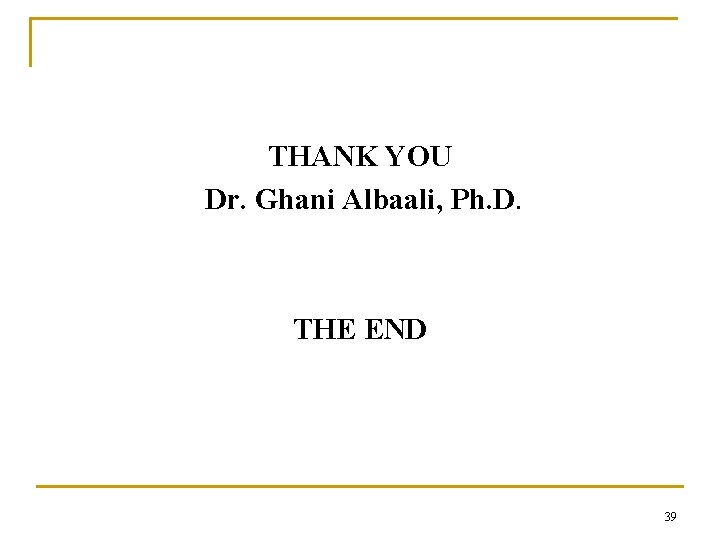 THANK YOU
Dr. Ghani Albaali, Ph.D.

THE END

39